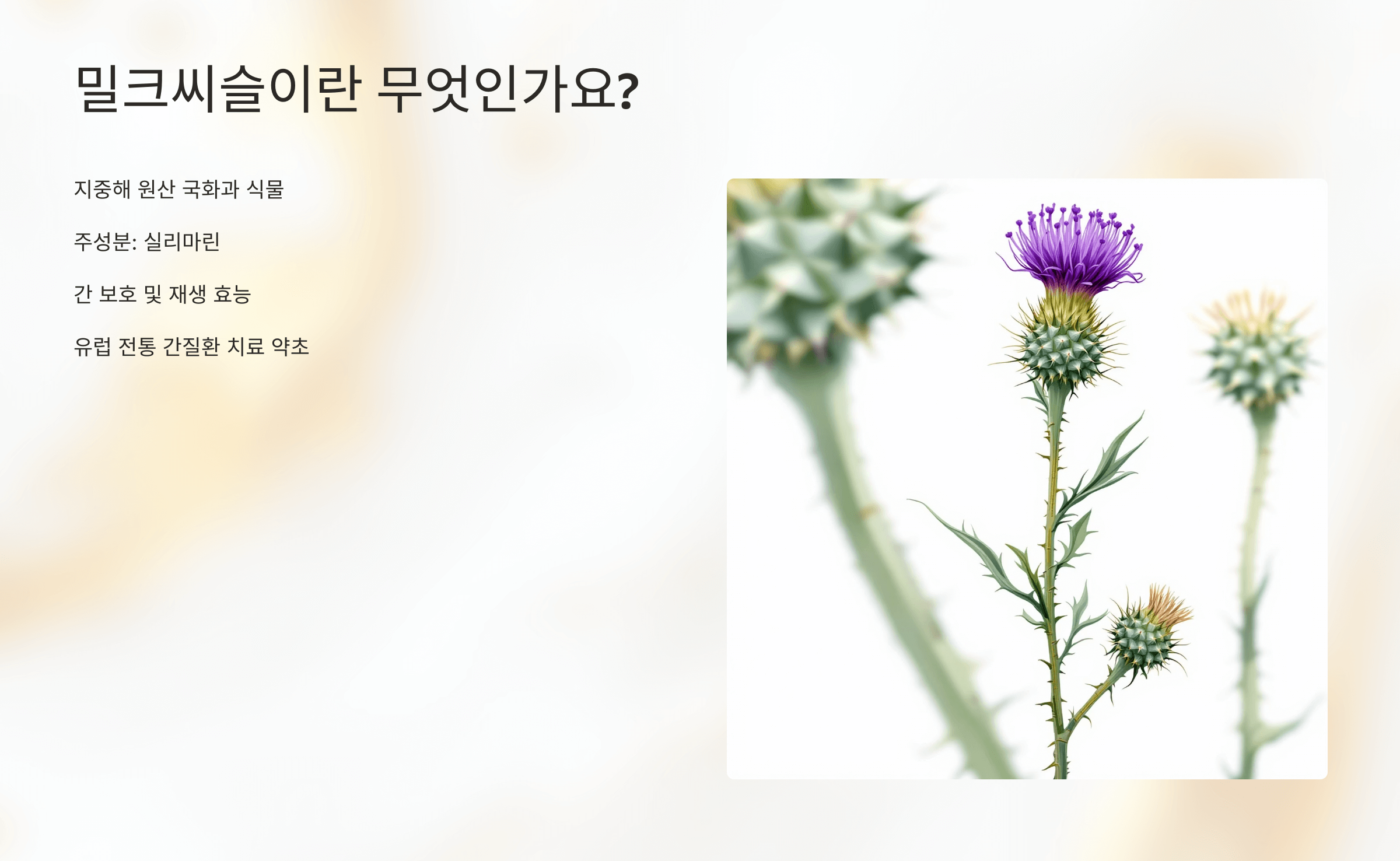 밀크씨슬이란 무엇인가요?

지중해 원산 국화과 식물

주성분: 실리마린

간 보호 및 재생 효능

유럽 전통 간질환 치료 약초